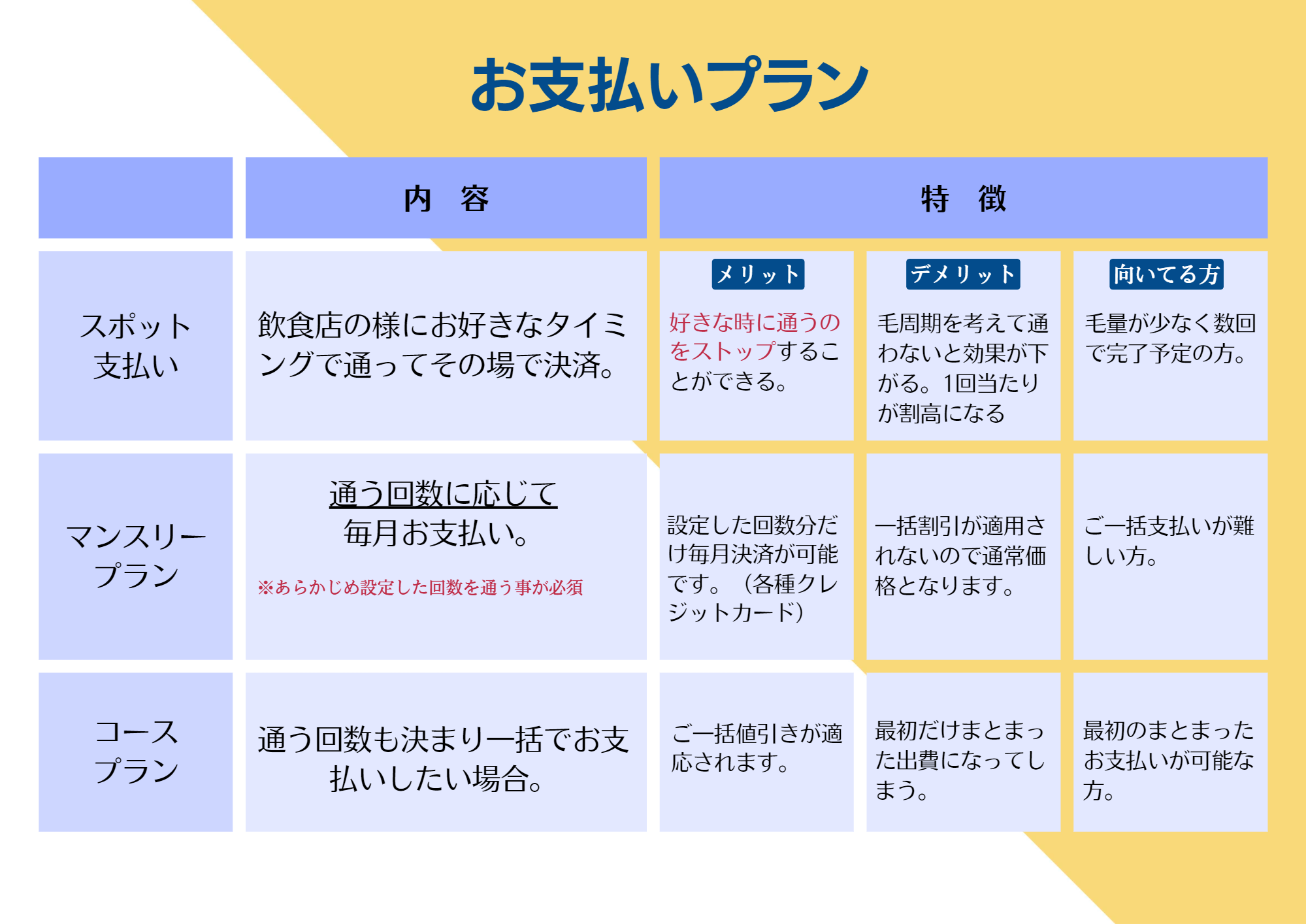 お支払いプラン

| | 内　容 | 特　徴 | | |
|---|---|---|---|---|
| | | メリット | デメリット | 向いてる方 |
| スポット支払い | 飲食店の様にお好きなタイミングで通ってその場で決済。 | 好きな時に通うのをストップすることができる。 | 毛周期を考えて通わないと効果が下がる。1回当たりが割高になる | 毛量が少なく数回で完了予定の方。 |
| マンスリープラン | 通う回数に応じて毎月お支払い。 ※あらかじめ設定した回数を通う事が必須 | 設定した回数分だけ毎月決済が可能です。（各種クレジットカード） | 一括割引が適用されないので通常価格となります。 | ご一括支払いが難しい方。 |
| コースプラン | 通う回数も決まり一括でお支払いしたい場合。 | ご一括値引きが適応されます。 | 最初だけまとまった出費になってしまう。 | 最初のまとまったお支払いが可能な方。 |